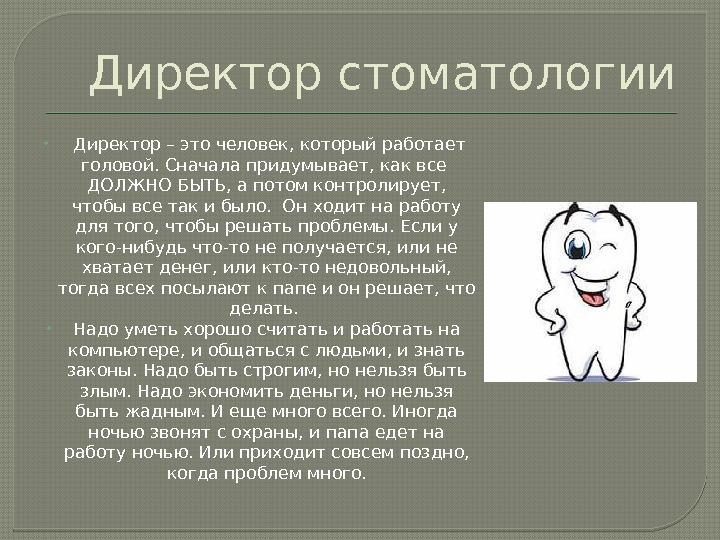 Директор стоматологии

Директор – это человек, который работает головой. Сначала придумывает, как все ДОЛЖНО БЫТЬ, а потом контролирует, чтобы все так и было. Он ходит на работу для того, чтобы решать проблемы. Если у кого-нибудь что-то не получается, или не хватает денег, или кто-то недовольный, тогда всех посылают к папе и он решает, что делать.

Надо уметь хорошо считать и работать на компьютере, и общаться с людьми, и знать законы. Надо быть строгим, но нельзя быть злым. Надо экономить деньги, но нельзя быть жадным. И еще много всего. Иногда ночью звонят с охраны, и папа едет на работу ночью. Или приходит совсем поздно, когда проблем много.